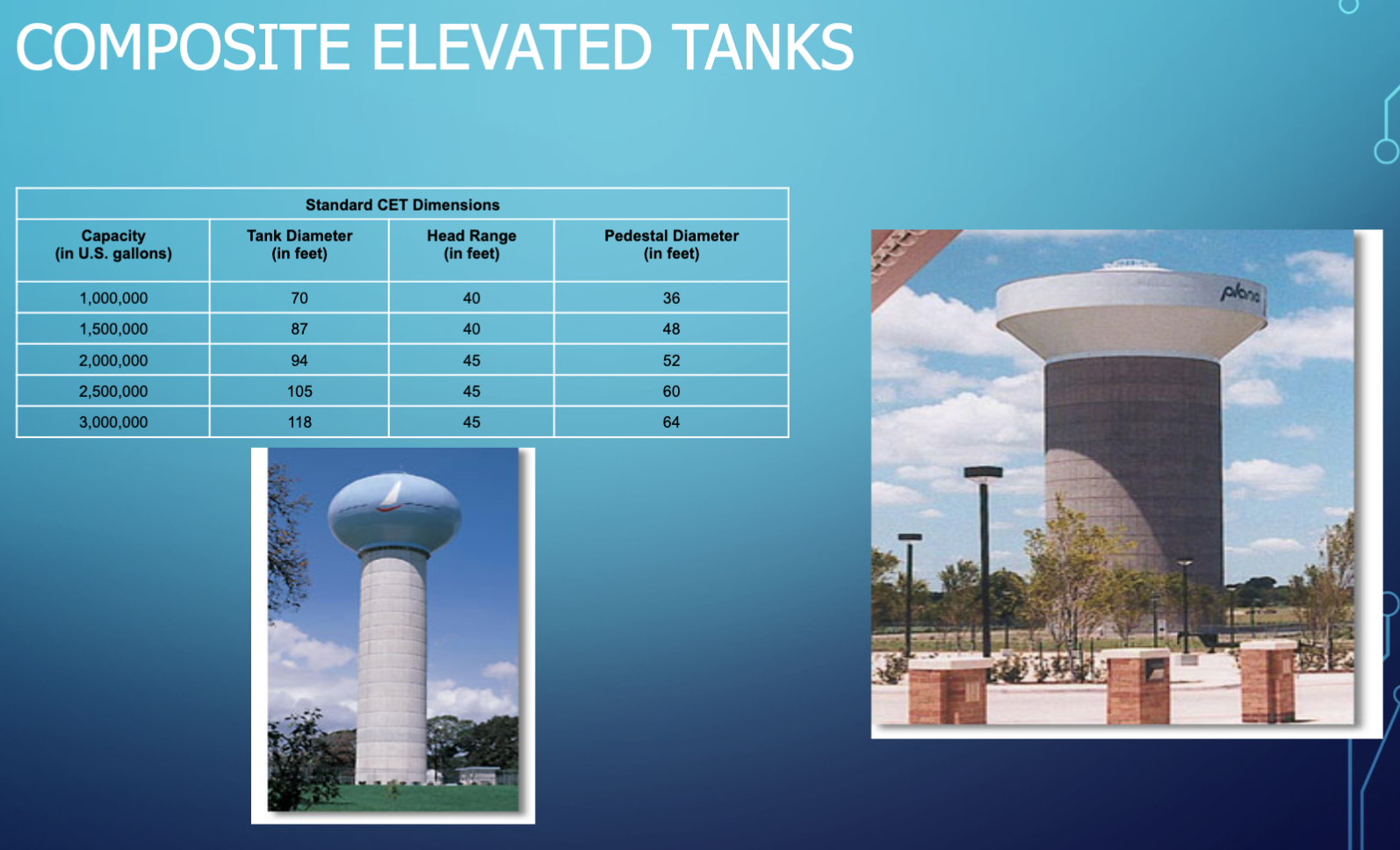 COMPOSITE ELEVATED TANKS

Standard CET Dimensions

| Capacity (in U.S. gallons) | Tank Diameter (in feet) | Head Range (in feet) | Pedestal Diameter (in feet) |
|---|---|---|---|
| 1,000,000 | 70 | 40 | 36 |
| 1,500,000 | 87 | 40 | 48 |
| 2,000,000 | 94 | 45 | 52 |
| 2,500,000 | 105 | 45 | 60 |
| 3,000,000 | 118 | 45 | 64 |

plano